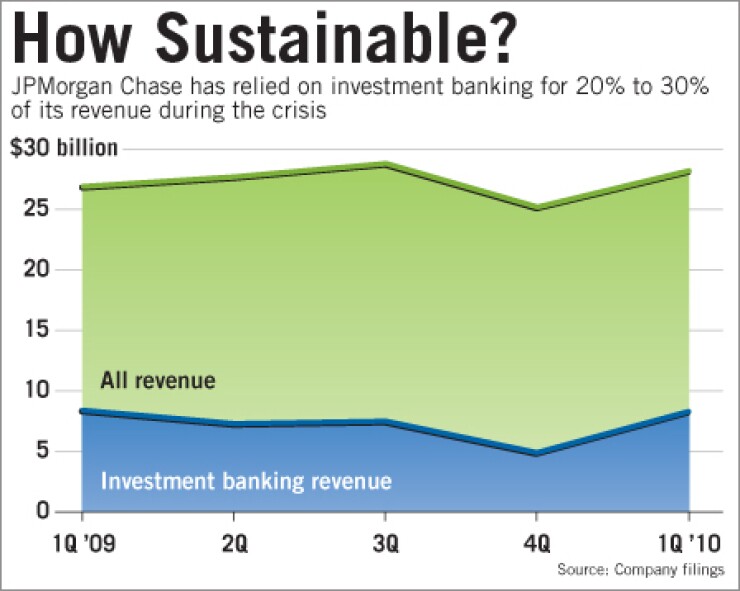 How Sustainable?

JPMorgan Chase has relied on investment banking for 20% to 30% of its revenue during the crisis

$30 billion

25

20

15

10

5

0

All revenue

Investment banking revenue

1Q '09

2Q

3Q

4Q

1Q '10

Source: Company filings